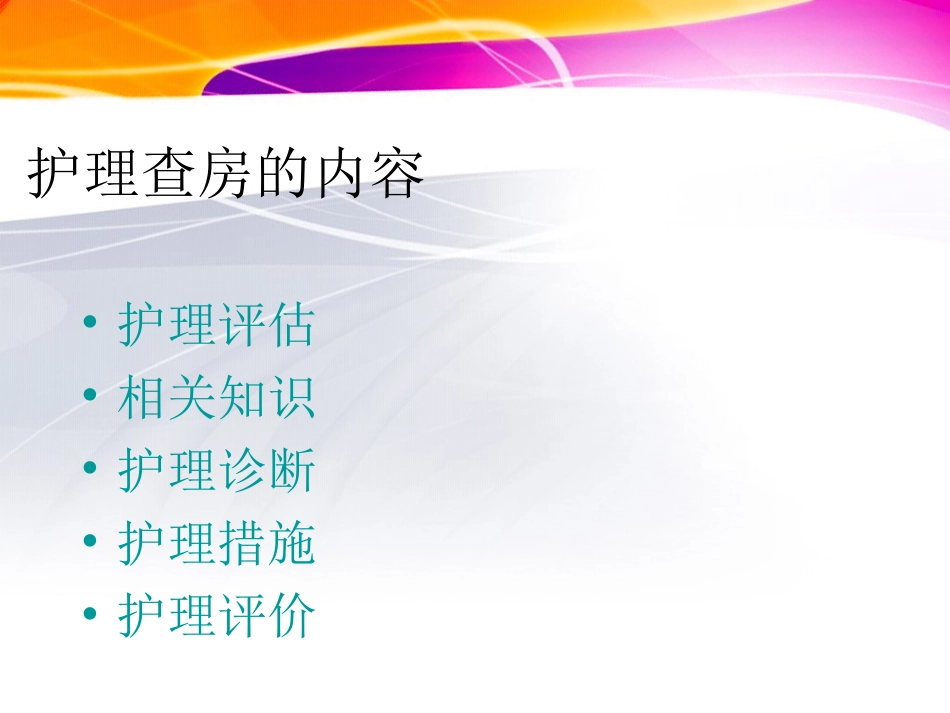 护理查房的内容

• 护理评估
• 相关知识
• 护理诊断
• 护理措施
• 护理评价